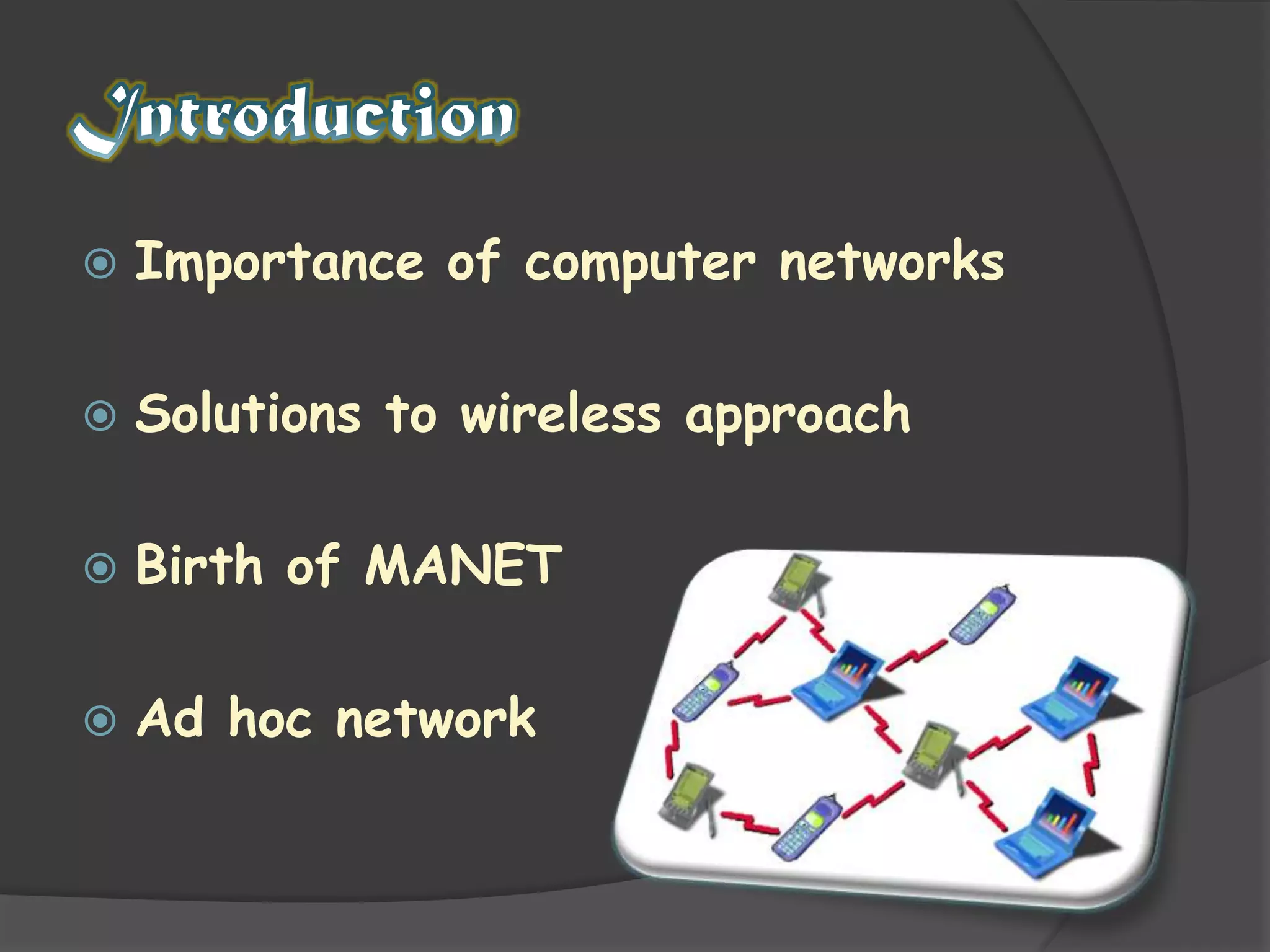 Introduction

Importance of computer networks

Solutions to wireless approach

Birth of MANET

Ad hoc network